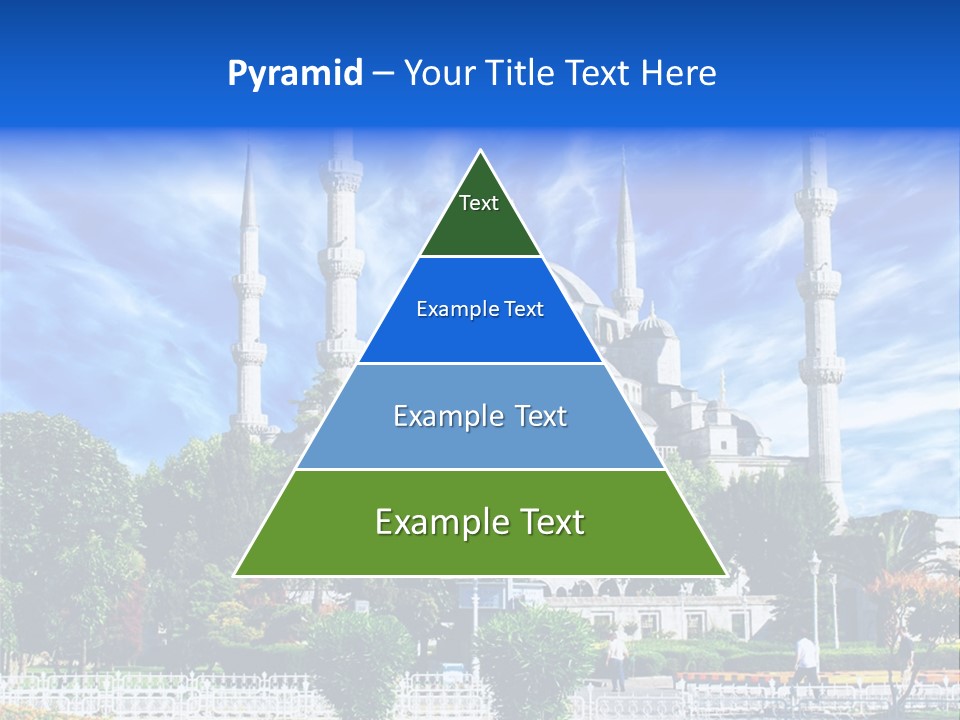 Pyramid – Your Title Text Here

Text

Example Text

Example Text

Example Text